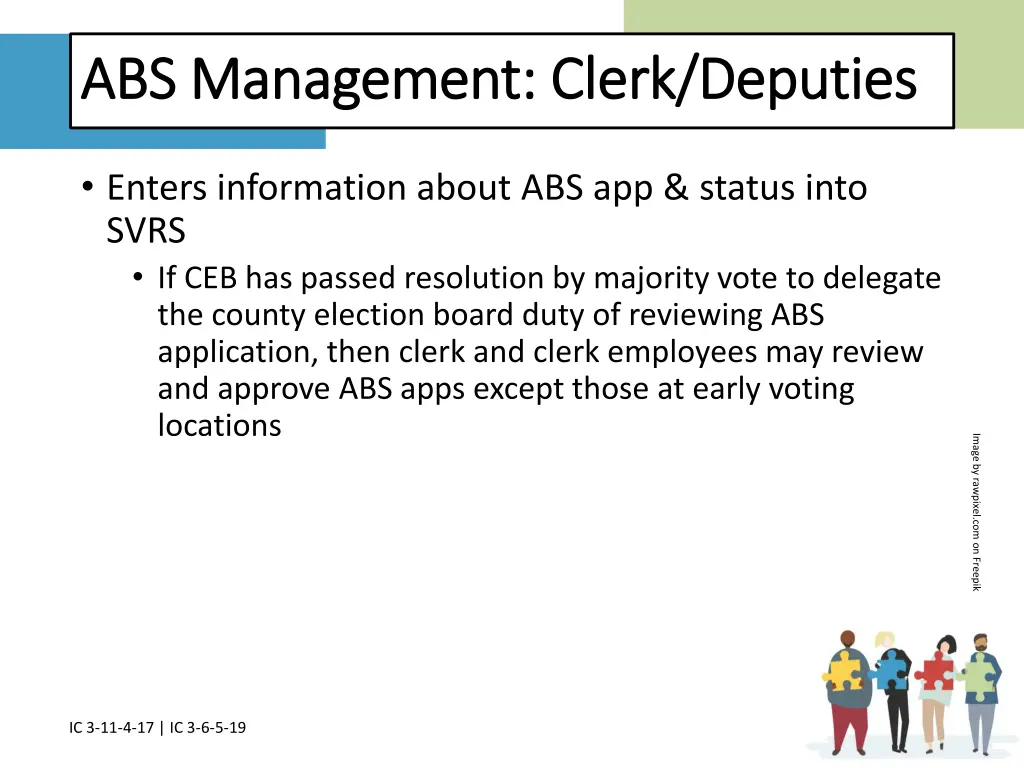 ABS Management: Clerk/Deputies

• Enters information about ABS app & status into SVRS

• If CEB has passed resolution by majority vote to delegate the county election board duty of reviewing ABS application, then clerk and clerk employees may review and approve ABS apps except those at early voting locations

Image by rawpixel.com on Freepik

IC 3-11-4-17 | IC 3-6-5-19